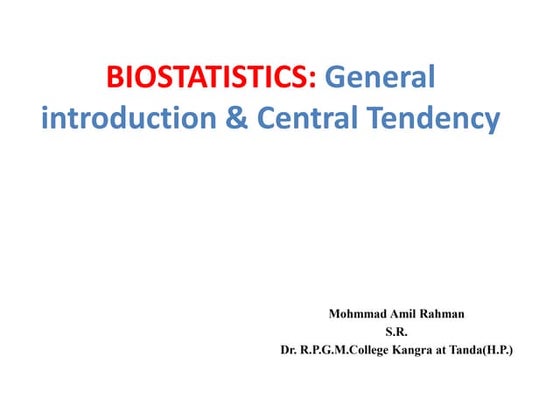 BIOSTATISTICS: General introduction & Central Tendency

Mohmmad Amil Rahman
S.R.
Dr. R.P.G.M.College Kangra at Tanda(H.P.)